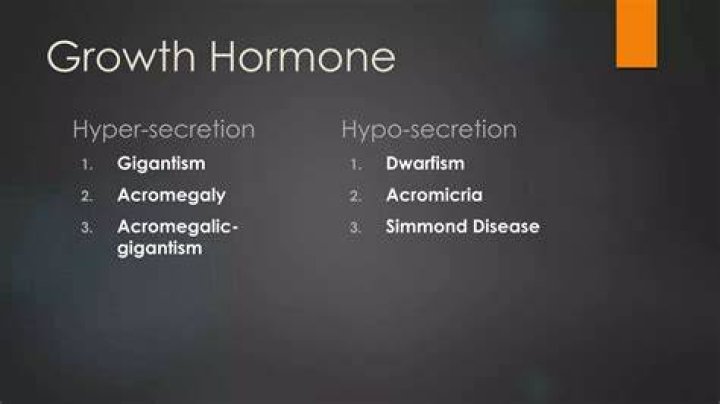 Growth Hormone

Hyper-secretion
1. Gigantism
2. Acromegaly
3. Acromegalic-gigantism

Hypo-secretion
1. Dwarfism
2. Acromicria
3. Simmond Disease